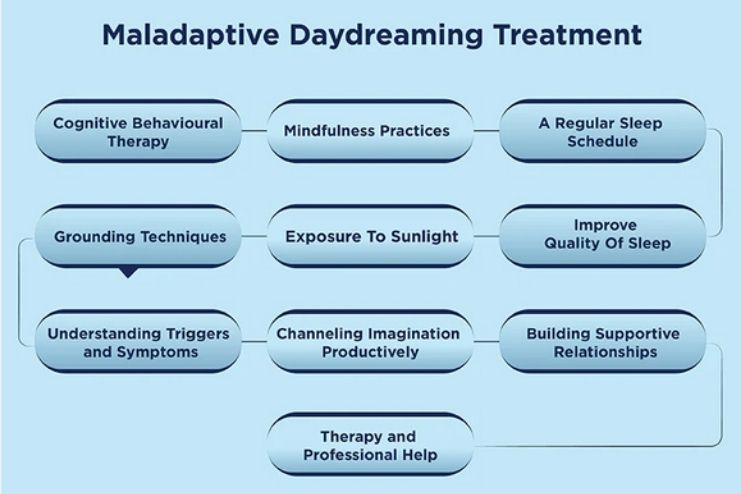 Maladaptive Daydreaming Treatment

Cognitive Behavioural Therapy

Mindfulness Practices

A Regular Sleep Schedule

Improve Quality Of Sleep

Exposure To Sunlight

Grounding Techniques

Understanding Triggers and Symptoms

Channeling Imagination Productively

Building Supportive Relationships

Therapy and Professional Help